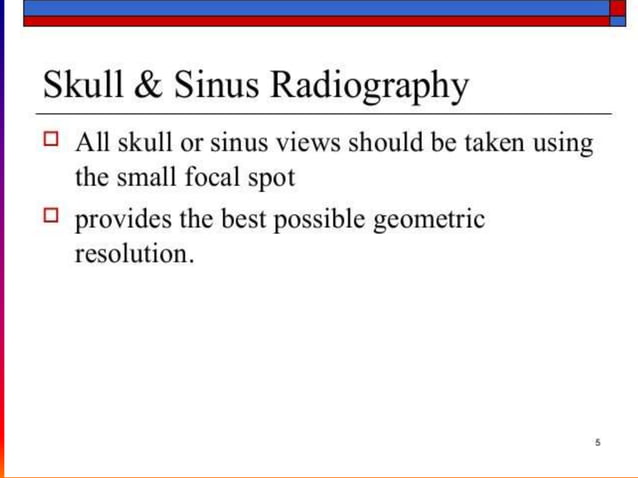 Skull & Sinus Radiography

All skull or sinus views should be taken using the small focal spot

provides the best possible geometric resolution.

5